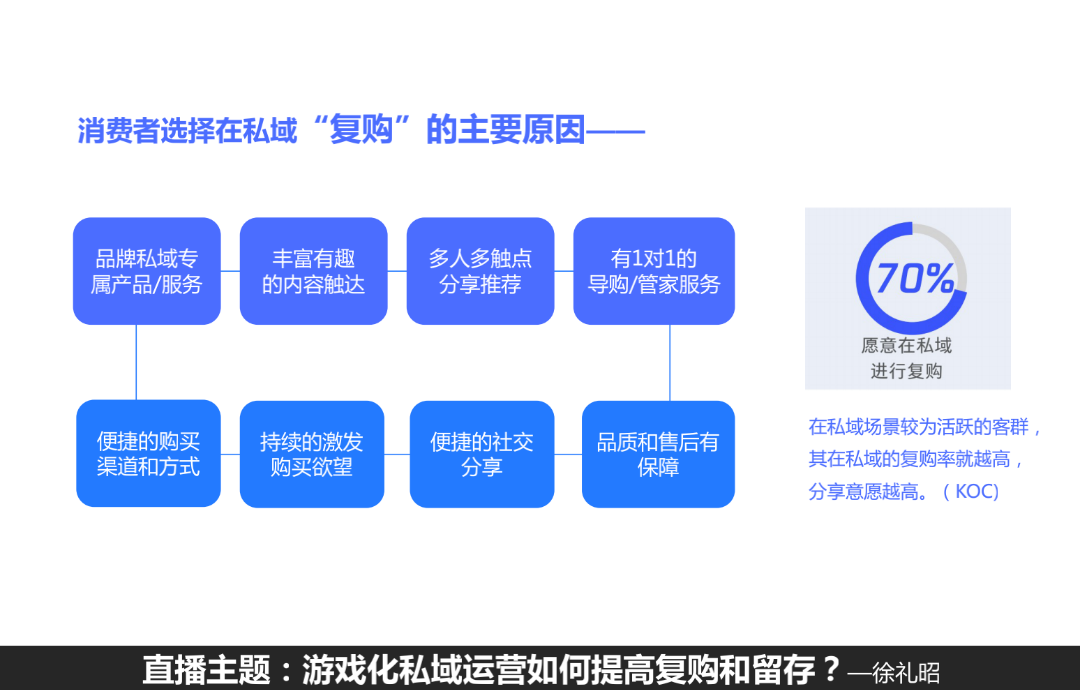 消费者选择在私域“复购”的主要原因——

品牌私域专属产品/服务

丰富有趣的内容触达

多人多触点分享推荐

有1对1的导购/管家服务

便捷的购买渠道和方式

持续的激发购买欲望

便捷的社交分享

品质和售后有保障

70%

愿意在私域进行复购

在私域场景较为活跃的客群，其在私域的复购率就越高，分享意愿越高。（KOC）

直播主题：游戏化私域运营如何提高复购和留存？—徐礼昭